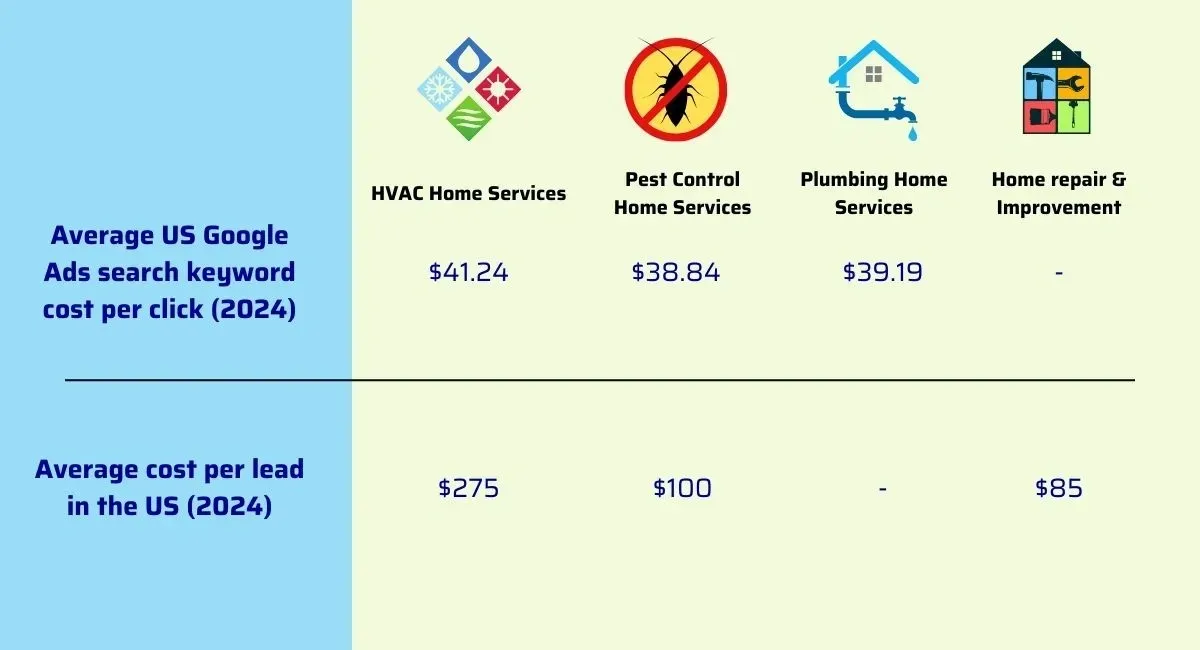 | | HVAC Home Services | Pest Control Home Services | Plumbing Home Services | Home repair & Improvement |
|---|---|---|---|---|
| Average US Google Ads search keyword cost per click (2024) | \$41.24 | \$38.84 | \$39.19 | - |
| Average cost per lead in the US (2024) | \$275 | \$100 | - | \$85 |